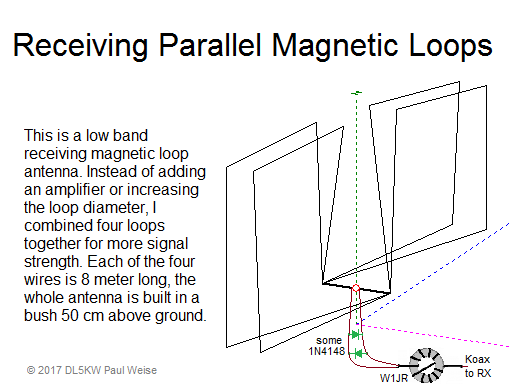 Receiving Parallel Magnetic Loops

This is a low band receiving magnetic loop antenna. Instead of adding an amplifier or increasing the loop diameter, I combined four loops together for more signal strength. Each of the four wires is 8 meter long, the whole antenna is built in a bush 50 cm above ground.

some 1N4148

W1JR

Koax to RX

© 2017 DL5KW Paul Weise